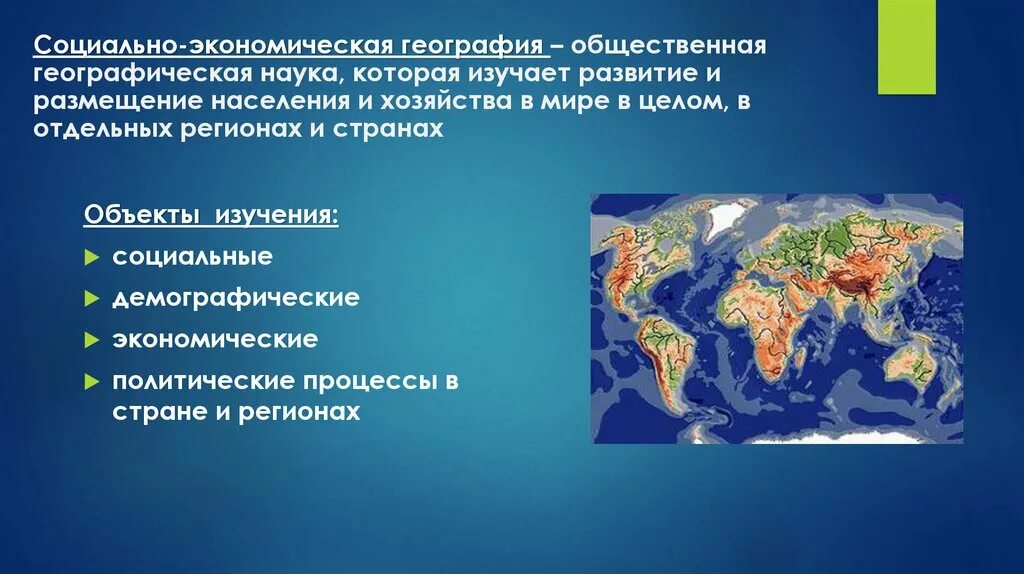 Социально-экономическая география – общественная географическая наука, которая изучает развитие и размещение населения и хозяйства в мире в целом, в отдельных регионах и странах

Объекты изучения:

социальные

демографические

экономические

политические процессы в стране и регионах